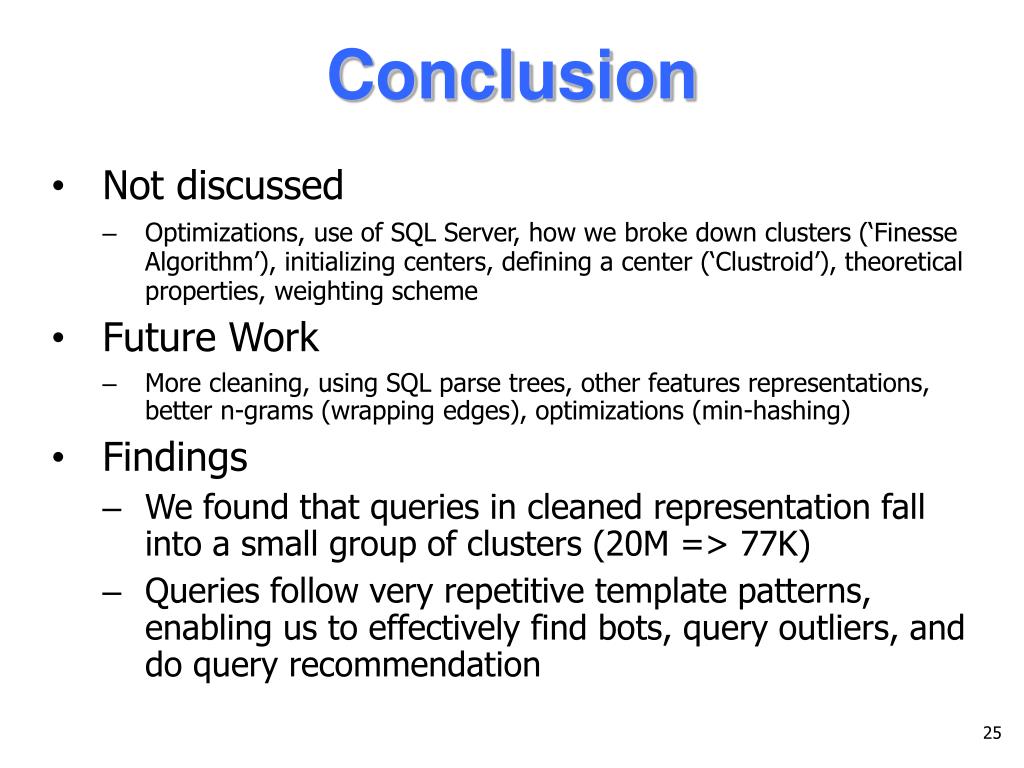 Conclusion

• Not discussed
– Optimizations, use of SQL Server, how we broke down clusters (‘Finesse Algorithm’), initializing centers, defining a center (‘Clustroid’), theoretical properties, weighting scheme

• Future Work
– More cleaning, using SQL parse trees, other features representations, better n-grams (wrapping edges), optimizations (min-hashing)

• Findings
– We found that queries in cleaned representation fall into a small group of clusters (20M => 77K)
– Queries follow very repetitive template patterns, enabling us to effectively find bots, query outliers, and do query recommendation

25